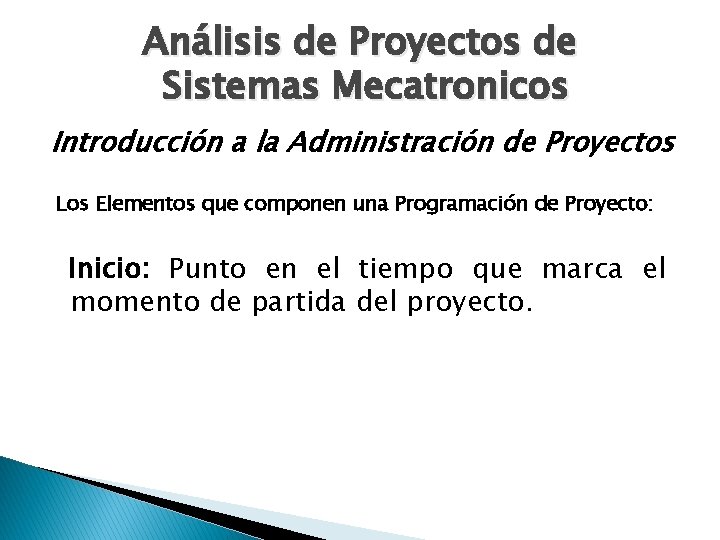 Análisis de Proyectos de Sistemas Mecatronicos

Introducción a la Administración de Proyectos

Los Elementos que componen una Programación de Proyecto:

Inicio: Punto en el tiempo que marca el momento de partida del proyecto.